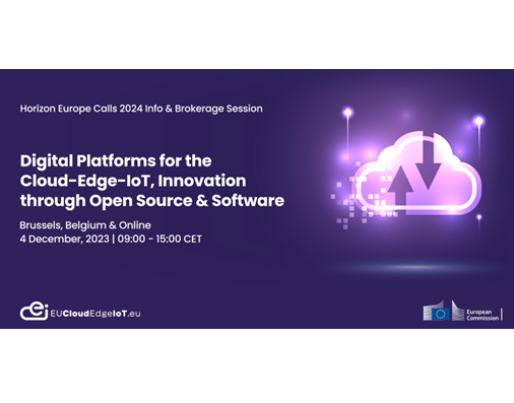 Horizon Europe Calls 2024 Info & Brokerage Session

Digital Platforms for the Cloud-Edge-IoT, Innovation through Open Source & Software

Brussels, Belgium & Online
4 December, 2023 | 09:00 - 15:00 CET

EUCloudEdgeIoT.eu

European Commission